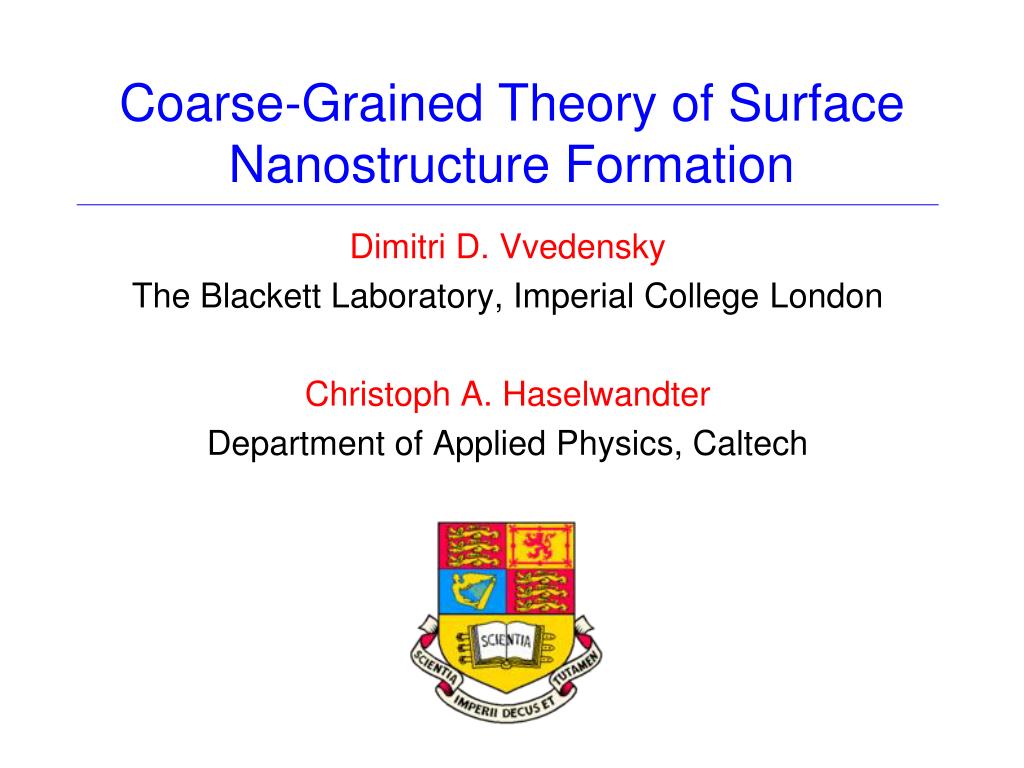 Coarse-Grained Theory of Surface Nanostructure Formation

Dimitri D. Vvedensky
The Blackett Laboratory, Imperial College London

Christoph A. Haselwandter
Department of Applied Physics, Caltech

SCIENTIA

SCIENTIA IMPERII DECUS ET TUTAMEN